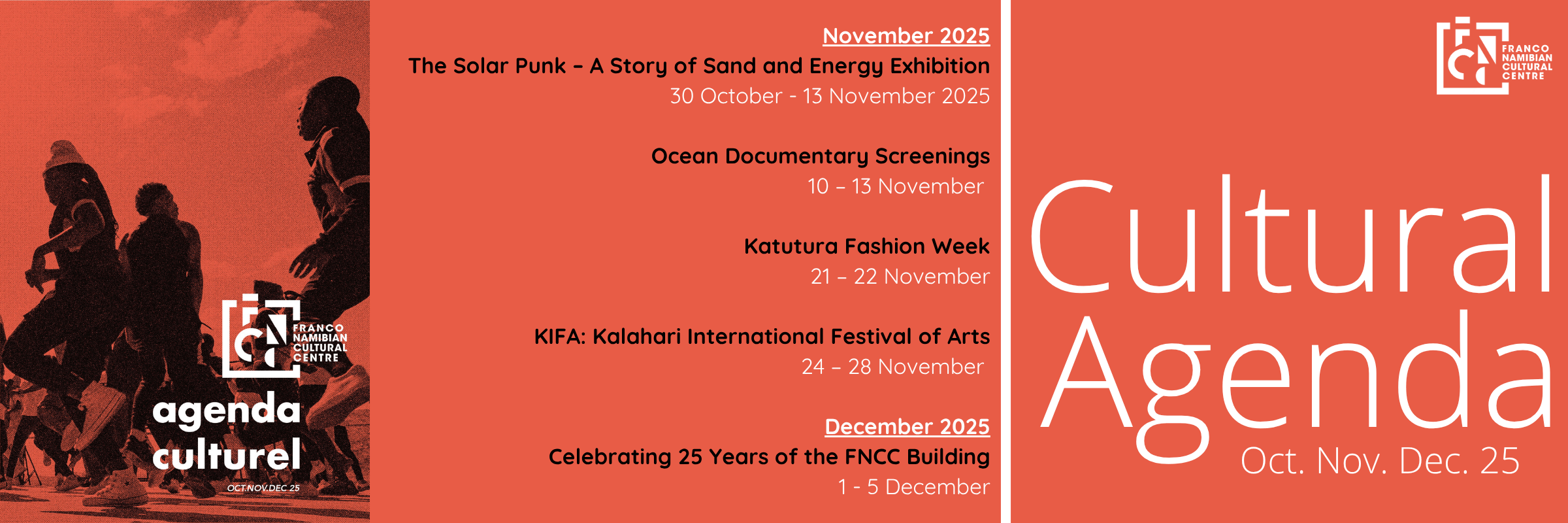 FRANCO NAMIBIAN CULTURAL CENTRE

agenda culturel

OCT.NOV.DEC 25

November 2025

The Solar Punk – A Story of Sand and Energy Exhibition

30 October - 13 November 2025

Ocean Documentary Screenings

10 – 13 November

Katutura Fashion Week

21 – 22 November

KIFA: Kalahari International Festival of Arts

24 – 28 November

December 2025

Celebrating 25 Years of the FNCC Building

1 - 5 December

FRANCO NAMIBIAN CULTURAL CENTRE

Cultural Agenda

Oct. Nov. Dec. 25